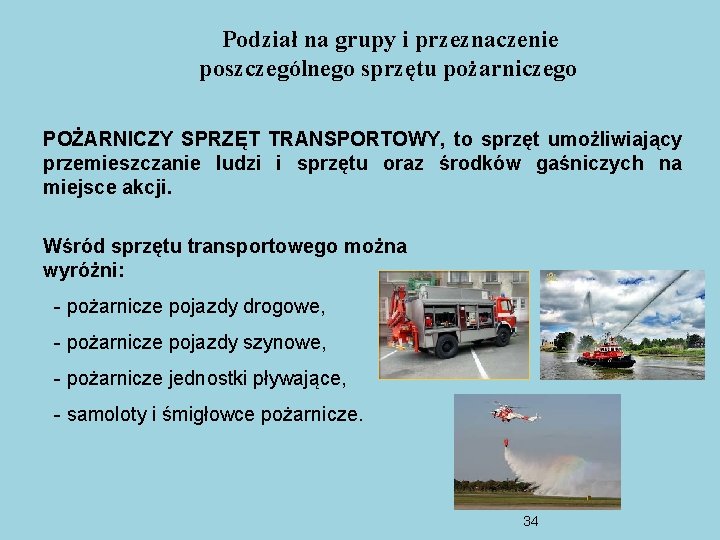 Podział na grupy i przeznaczenie poszczególnego sprzętu pożarniczego

POŻARNICZY SPRZĘT TRANSPORTOWY, to sprzęt umożliwiający przemieszczanie ludzi i sprzętu oraz środków gaśniczych na miejsce akcji.

Wśród sprzętu transportowego można wyróżni:

- pożarnicze pojazdy drogowe,
- pożarnicze pojazdy szynowe,
- pożarnicze jednostki pływające,
- samoloty i śmigłowce pożarnicze.

34